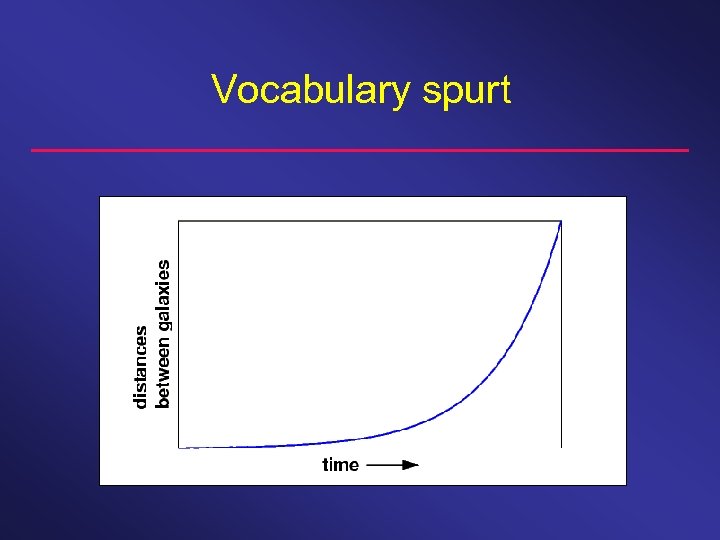 Vocabulary spurt

distances
between galaxies

time